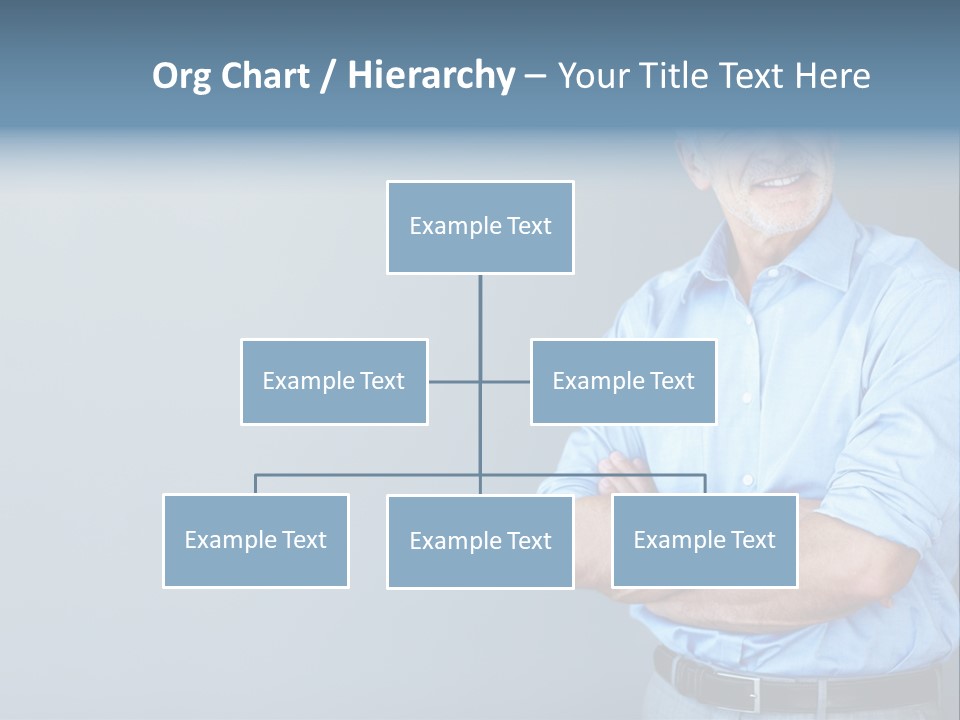 Org Chart / Hierarchy – Your Title Text Here

Example Text

Example Text

Example Text

Example Text

Example Text

Example Text